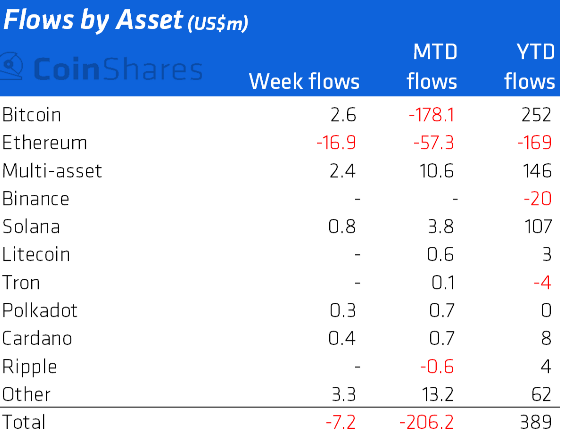 Flows by Asset (US$m)

CoinShares

|  | Week flows | MTD flows | YTD flows |
|---|---|---|---|
| Bitcoin | 2.6 | -178.1 | 252 |
| Ethereum | -16.9 | -57.3 | -169 |
| Multi-asset | 2.4 | 10.6 | 146 |
| Binance | - | - | -20 |
| Solana | 0.8 | 3.8 | 107 |
| Litecoin | - | 0.6 | 3 |
| Tron | - | 0.1 | -4 |
| Polkadot | 0.3 | 0.7 | 0 |
| Cardano | 0.4 | 0.7 | 8 |
| Ripple | - | -0.6 | 4 |
| Other | 3.3 | 13.2 | 62 |
| Total | -7.2 | -206.2 | 389 |